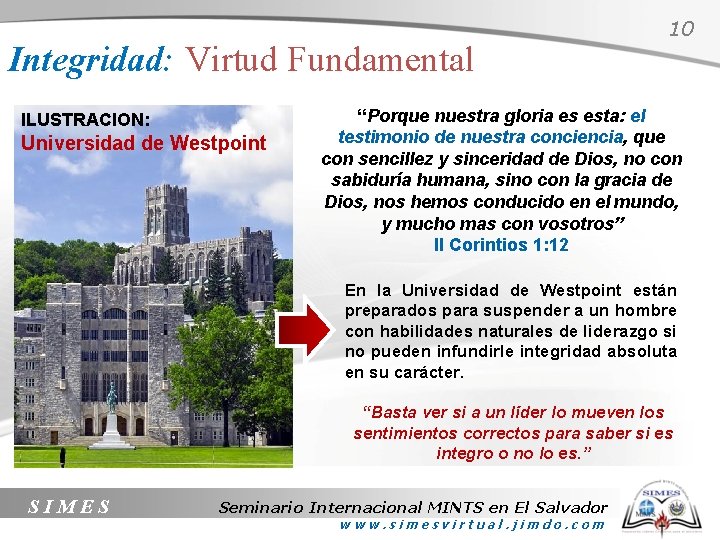 10

Integridad: Virtud Fundamental

ILUSTRACION:
Universidad de Westpoint

“Porque nuestra gloria es esta: el testimonio de nuestra conciencia, que con sencillez y sinceridad de Dios, no con sabiduría humana, sino con la gracia de Dios, nos hemos conducido en el mundo, y mucho mas con vosotros”
II Corintios 1:12

En la Universidad de Westpoint están preparados para suspender a un hombre con habilidades naturales de liderazgo si no pueden infundirle integridad absoluta en su carácter.

“Basta ver si a un líder lo mueven los sentimientos correctos para saber si es integro o no lo es.”

SIMES

Seminario Internacional MINTS en El Salvador
www.simesvirtual.jimdo.com

SIMES
MINTS